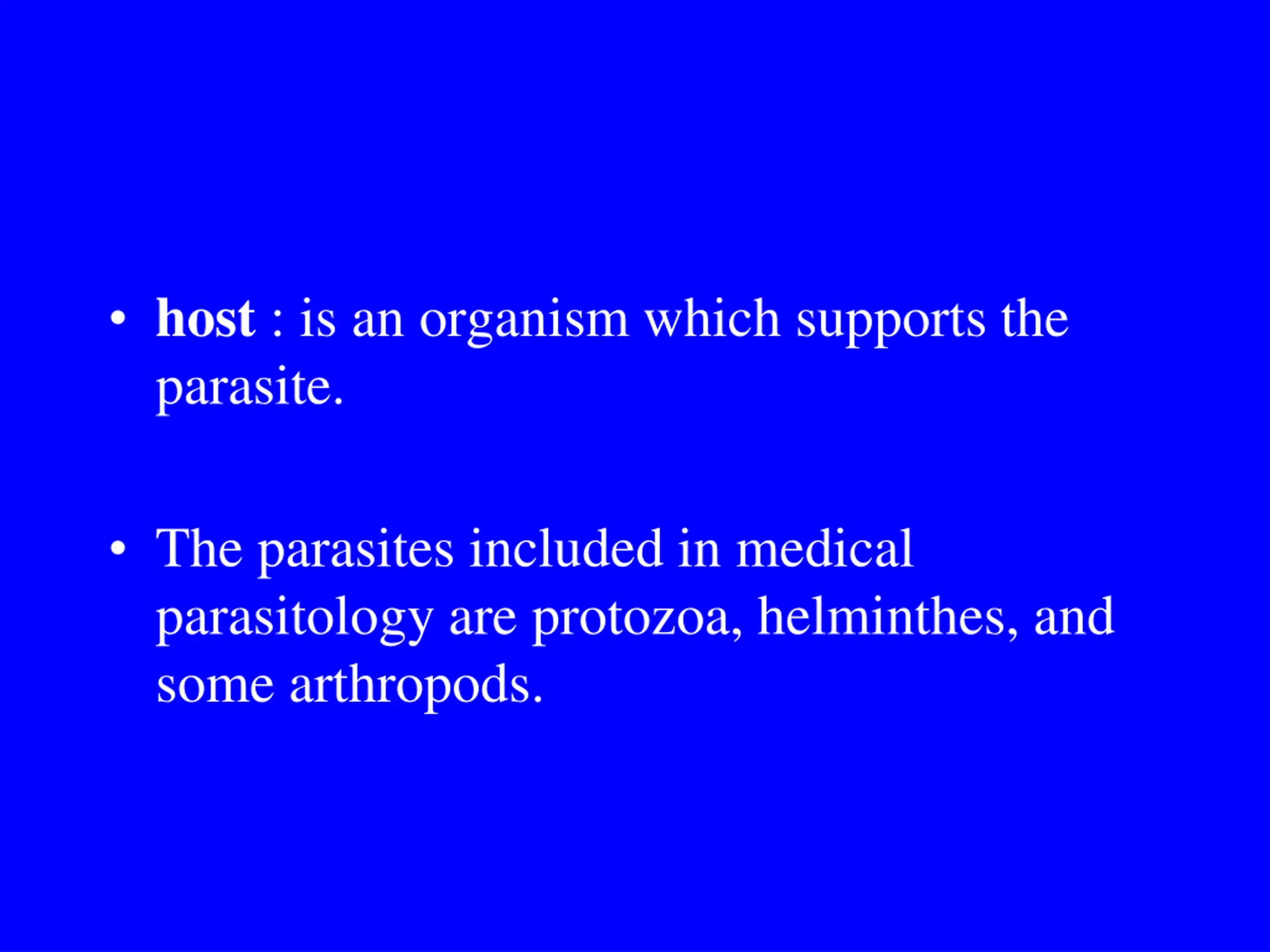 • host : is an organism which supports the parasite.

• The parasites included in medical parasitology are protozoa, helminthes, and some arthropods.